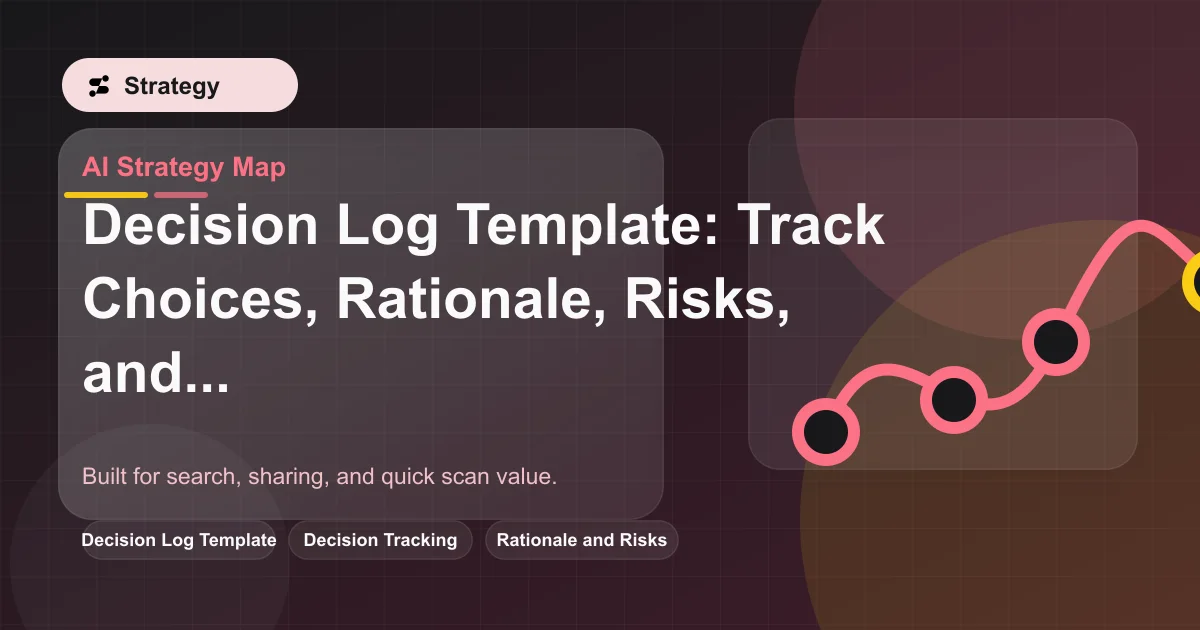 Strategy

AI Strategy Map

Decision Log Template: Track Choices, Rationale, Risks, and...

Built for search, sharing, and quick scan value.

Decision Log Template
Decision Tracking
Rationale and Risks